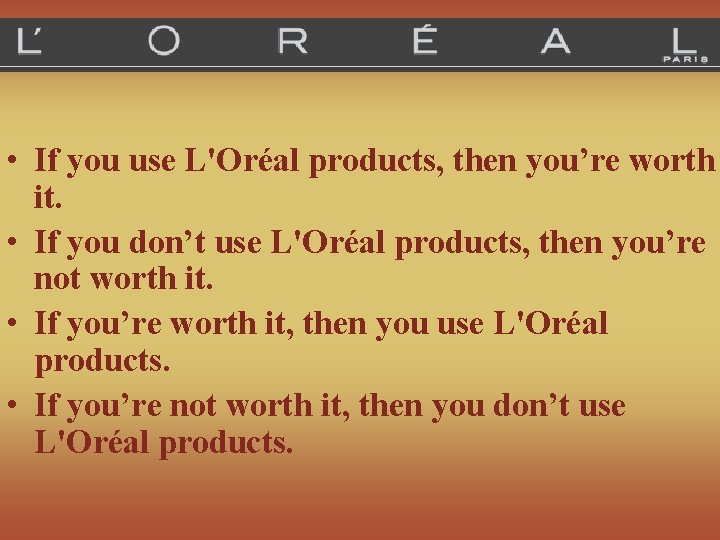 L'ORÉAL
PARIS

• If you use L'Oréal products, then you’re worth it.
• If you don’t use L'Oréal products, then you’re not worth it.
• If you’re worth it, then you use L'Oréal products.
• If you’re not worth it, then you don’t use L'Oréal products.